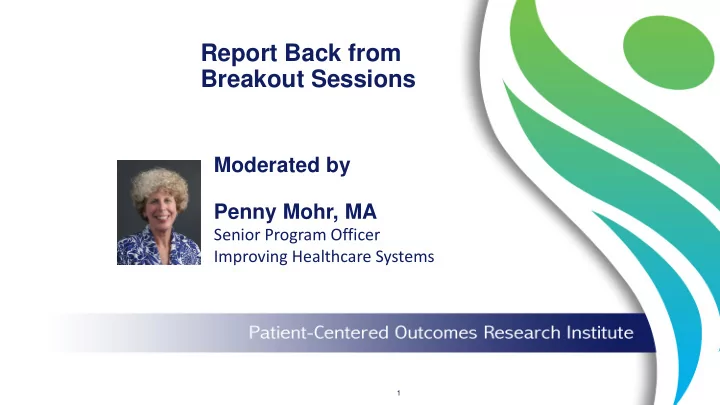 Report Back from Breakout Sessions

Moderated by

Penny Mohr, MA
Senior Program Officer
Improving Healthcare Systems

Patient-Centered Outcomes Research Institute

1